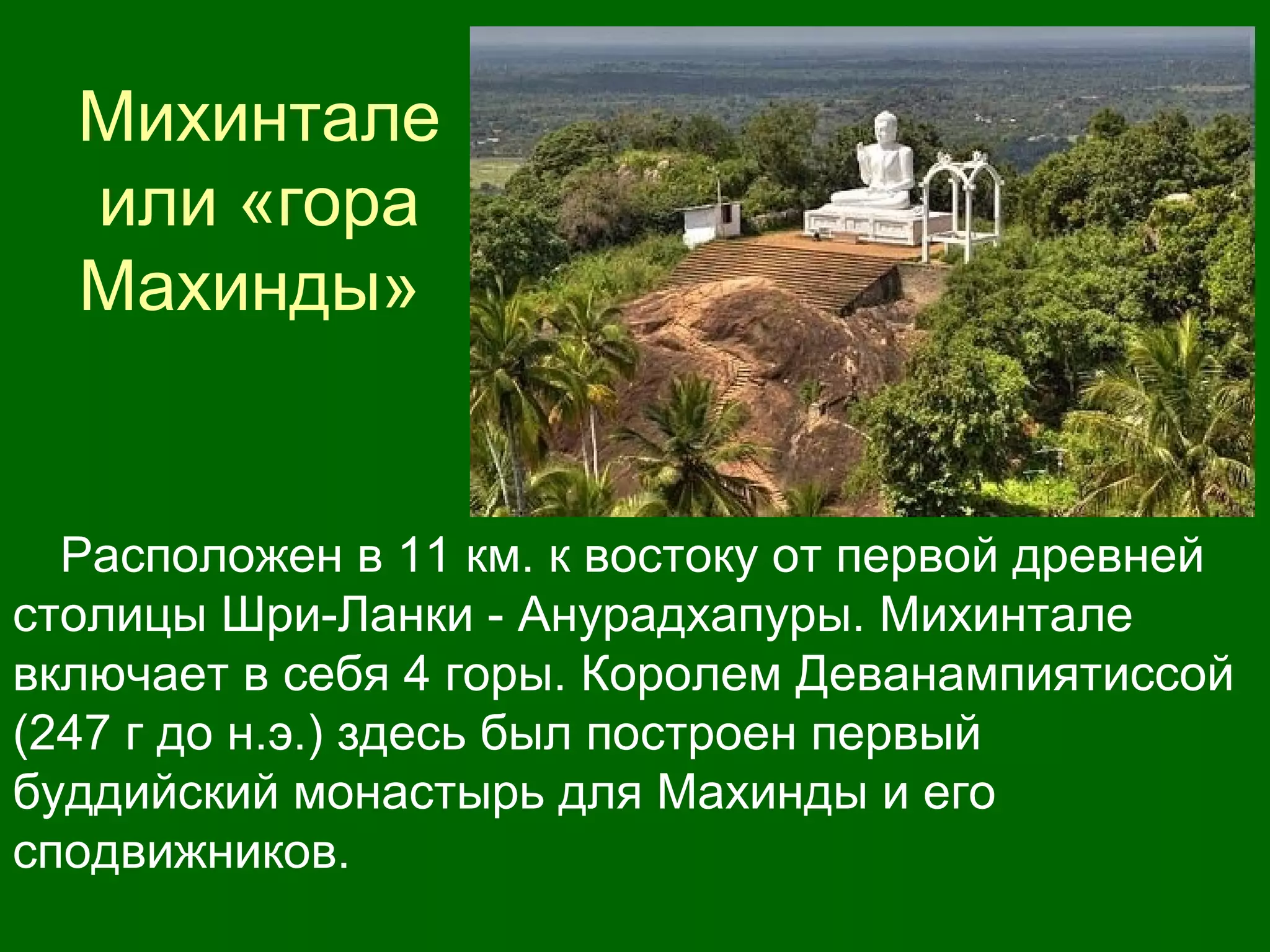 Михинтале или «гора Махинды»

Расположен в 11 км. к востоку от первой древней столицы Шри-Ланки - Анурадхапуры. Михинтале включает в себя 4 горы. Королем Деванампиятиссой (247 г до н.э.) здесь был построен первый буддийский монастырь для Махинды и его сподвижников.